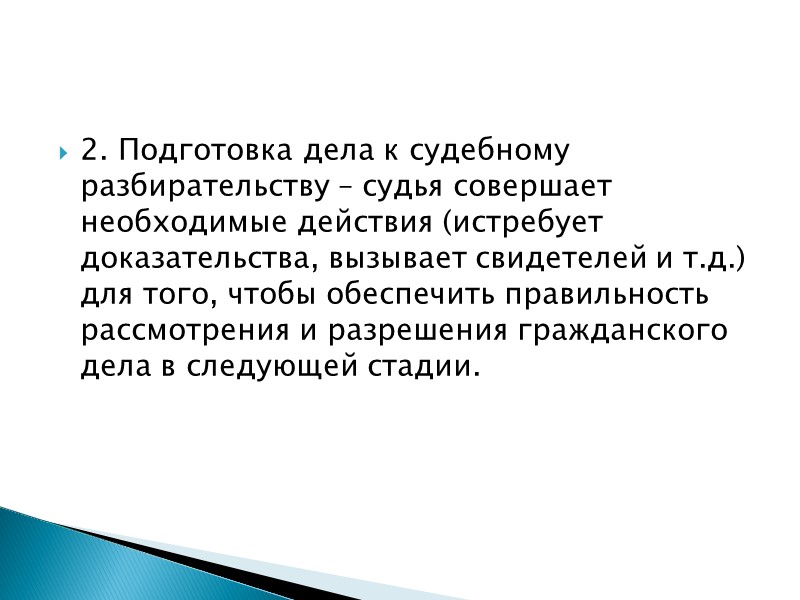 2. Подготовка дела к судебному разбирательству – судья совершает необходимые действия (истребует доказательства, вызывает свидетелей и т.д.) для того, чтобы обеспечить правильность рассмотрения и разрешения гражданского дела в следующей стадии.